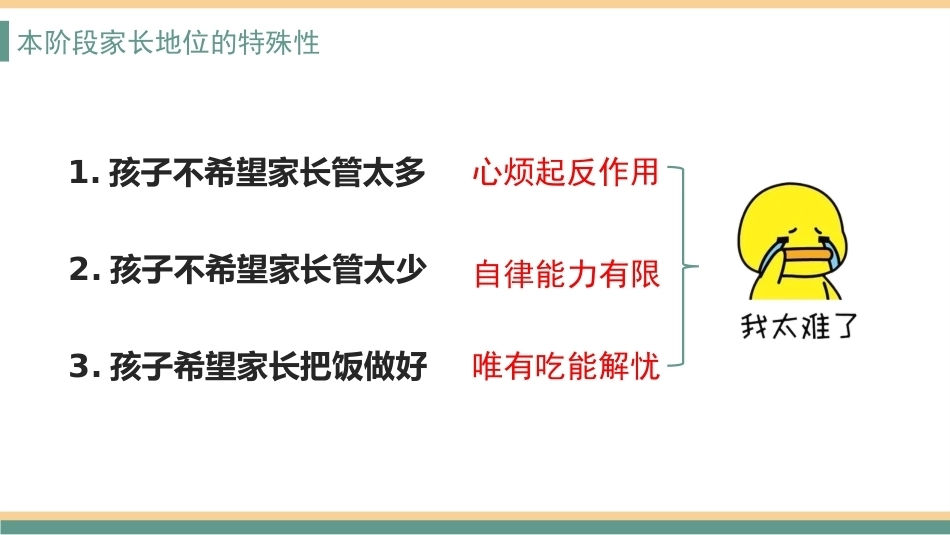 本阶段家长地位的特殊性

1.孩子不希望家长管太多 心烦起反作用

2.孩子不希望家长管太少 自律能力有限

3.孩子希望家长把饭做好 唯有吃能解忧

我太难了